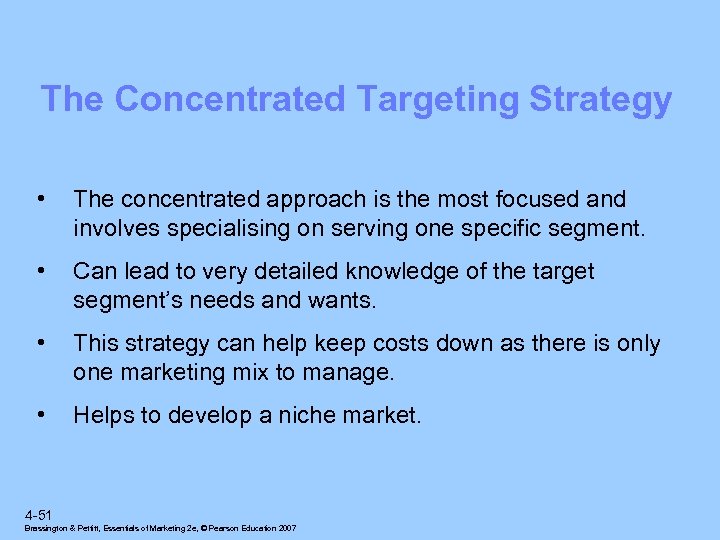 The Concentrated Targeting Strategy

• The concentrated approach is the most focused and involves specialising on serving one specific segment.

• Can lead to very detailed knowledge of the target segment's needs and wants.

• This strategy can help keep costs down as there is only one marketing mix to manage.

• Helps to develop a niche market.

4-51
Brassington & Pettitt, Essentials of Marketing 2e, © Pearson Education 2007